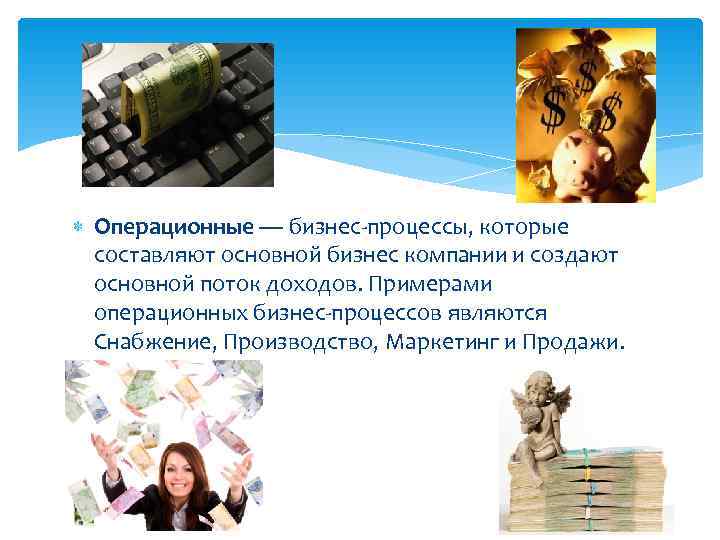 $ $ $

Операционные — бизнес-процессы, которые составляют основной бизнес компании и создают основной поток доходов. Примерами операционных бизнес-процессов являются Снабжение, Производство, Маркетинг и Продажи.